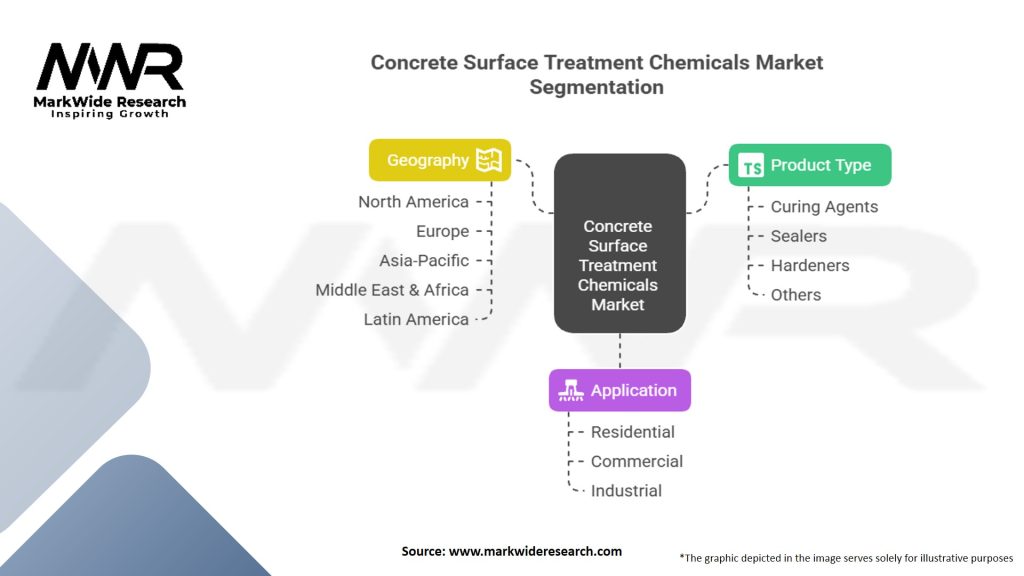 MWR
MarkWide Research
Inspiring Growth

Concrete Surface Treatment Chemicals Market Segmentation

Geography
North America
Europe
Asia-Pacific
Middle East & Africa
Latin America

Concrete Surface Treatment Chemicals Market

TS Product Type
Curing Agents
Sealers
Hardeners
Others

Application
Residential
Commercial
Industrial

Source: www.markwideresearch.com

*The graphic depicted in the image serves solely for illustrative purposes